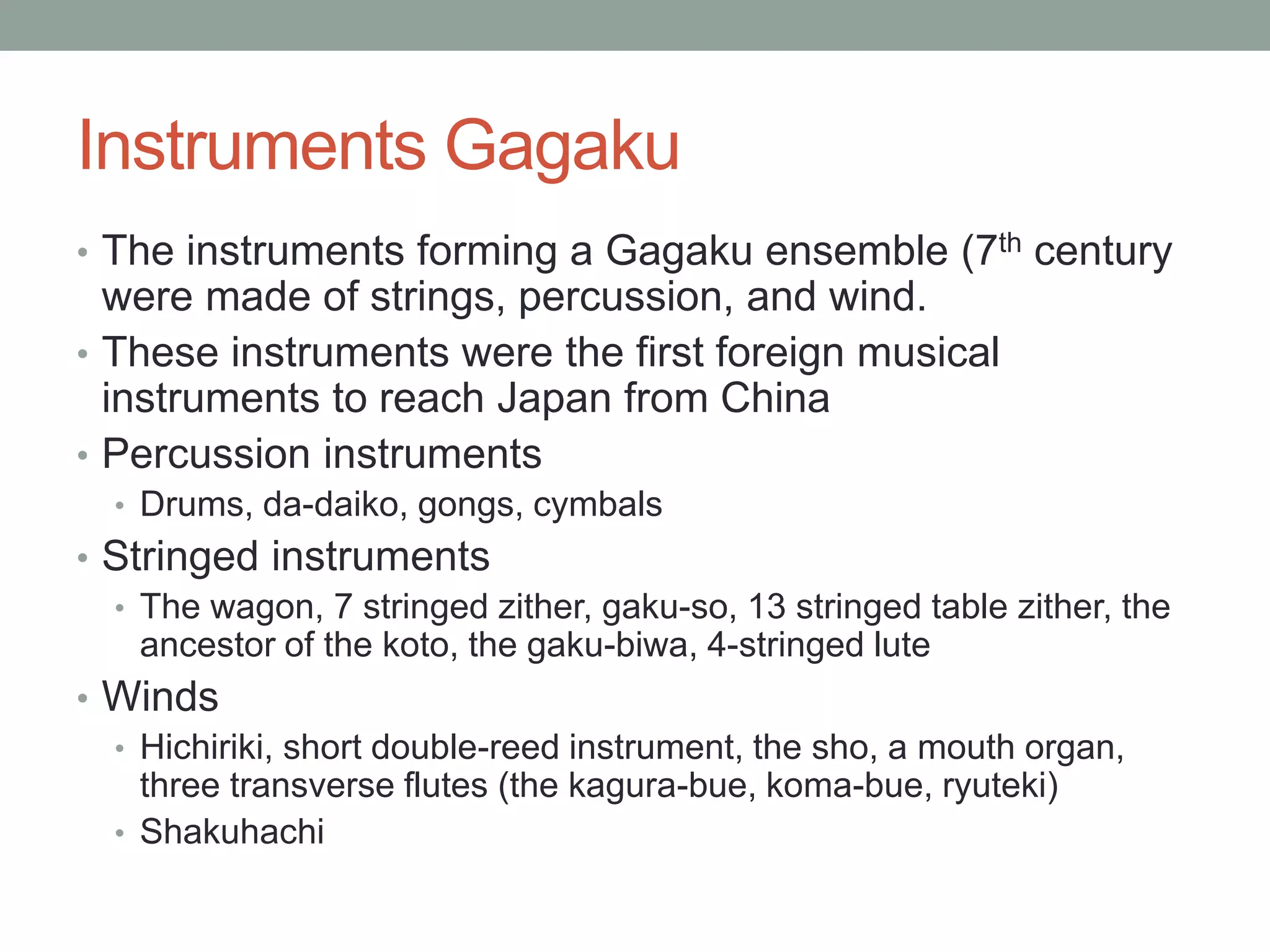 Instruments Gagaku

• The instruments forming a Gagaku ensemble (7$^{th}$ century were made of strings, percussion, and wind.
• These instruments were the first foreign musical instruments to reach Japan from China
• Percussion instruments
  • Drums, da-daiko, gongs, cymbals
• Stringed instruments
  • The wagon, 7 stringed zither, gaku-so, 13 stringed table zither, the ancestor of the koto, the gaku-biwa, 4-stringed lute
• Winds
  • Hichiriki, short double-reed instrument, the sho, a mouth organ, three transverse flutes (the kagura-bue, koma-bue, ryuteki)
  • Shakuhachi